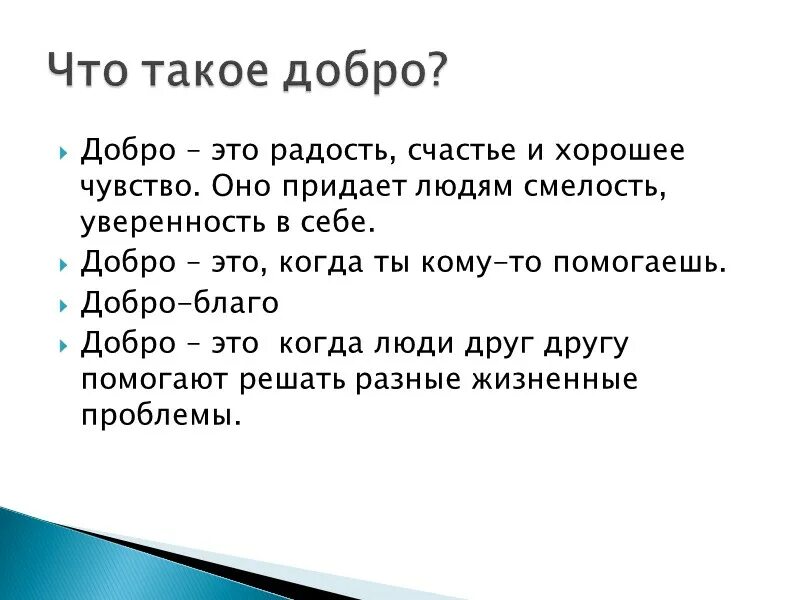 Что такое добро?

Добро – это радость, счастье и хорошее чувство. Оно придает людям смелость, уверенность в себе.

Добро – это, когда ты кому-то помогаешь.

Добро-благо

Добро – это когда люди друг другу помогают решать разные жизненные проблемы.